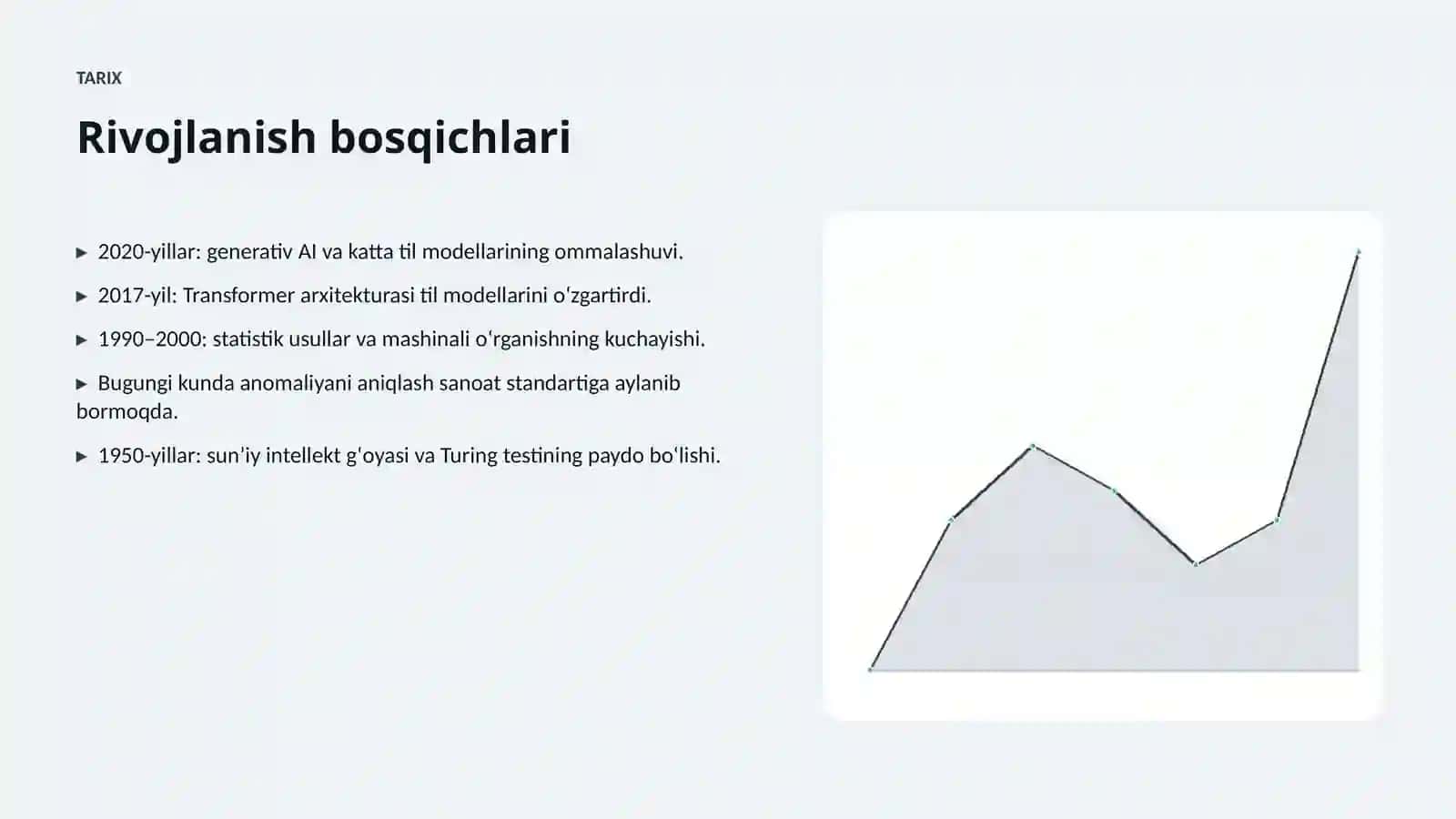 TARIX

Rivojlanish bosqichlari

▸ 2020-yillar: generativ AI va katta til modellarining ommalashuvi.

▸ 2017-yil: Transformer arxitekturasi til modellarini oʻzgartirdi.

▸ 1990–2000: statistik usullar va mashinali oʻrganishning kuchayishi.

▸ Bugungi kunda anomaliyani aniqlash sanoat standartiga aylanib bormoqda.

▸ 1950-yillar: sunʼiy intellekt gʻoyasi va Turing testining paydo boʻlishi.